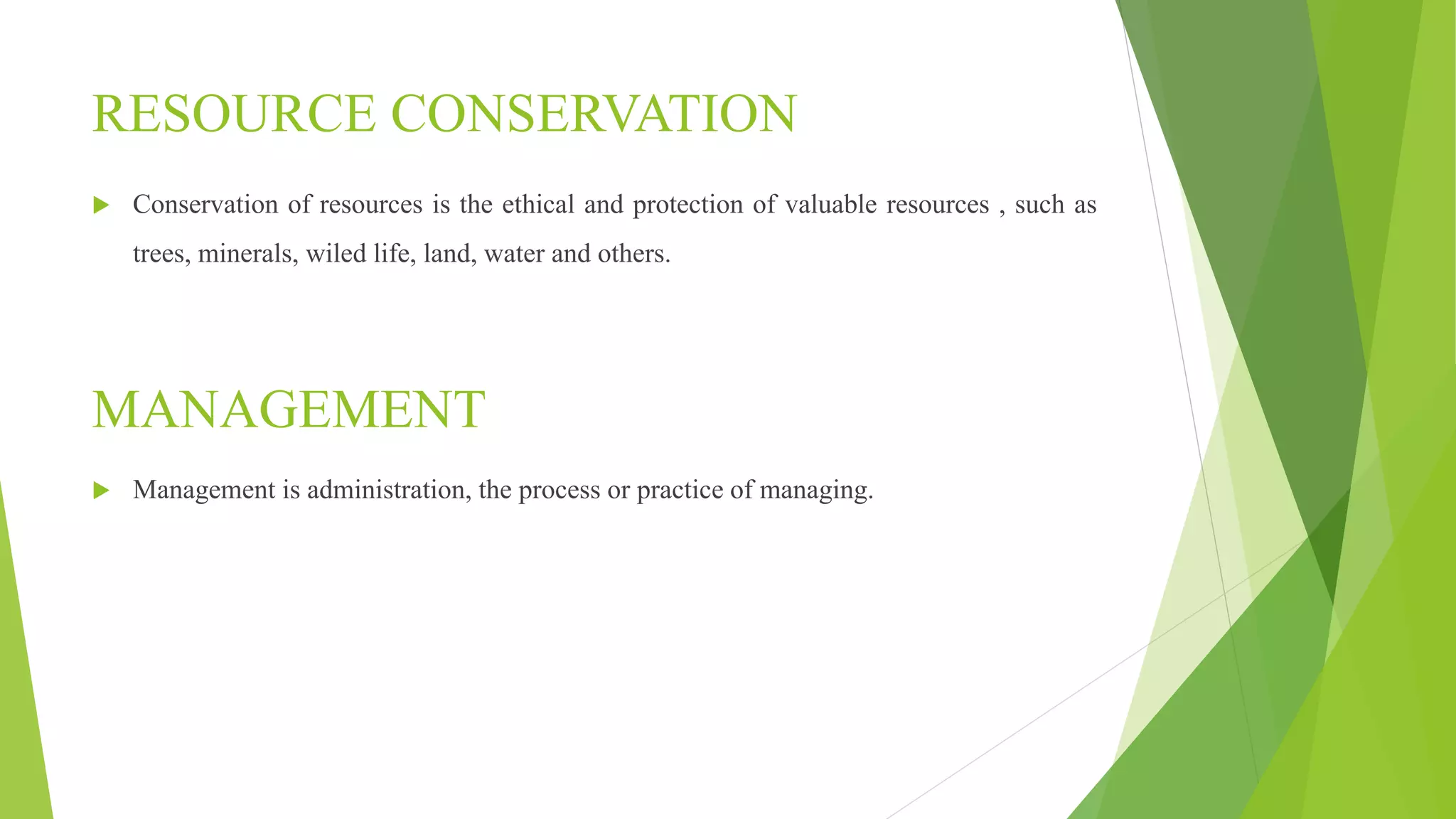 RESOURCE CONSERVATION

Conservation of resources is the ethical and protection of valuable resources , such as trees, minerals, wiled life, land, water and others.

MANAGEMENT

Management is administration, the process or practice of managing.